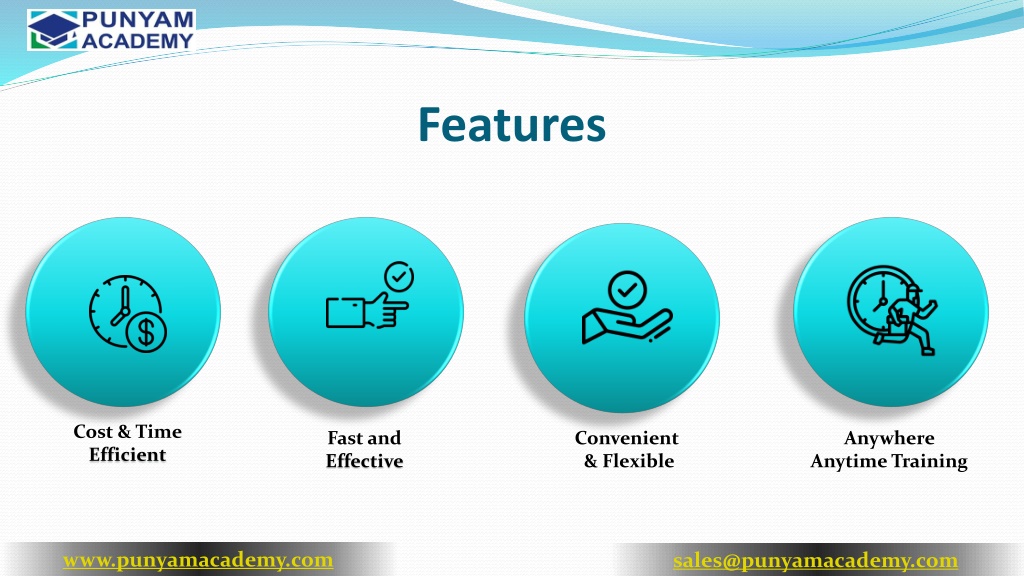 PUNYAM ACADEMY

Features

Cost & Time Efficient

Fast and Effective

Convenient & Flexible

Anywhere Anytime Training

www.punyamacademy.com

sales@punyamacademy.com